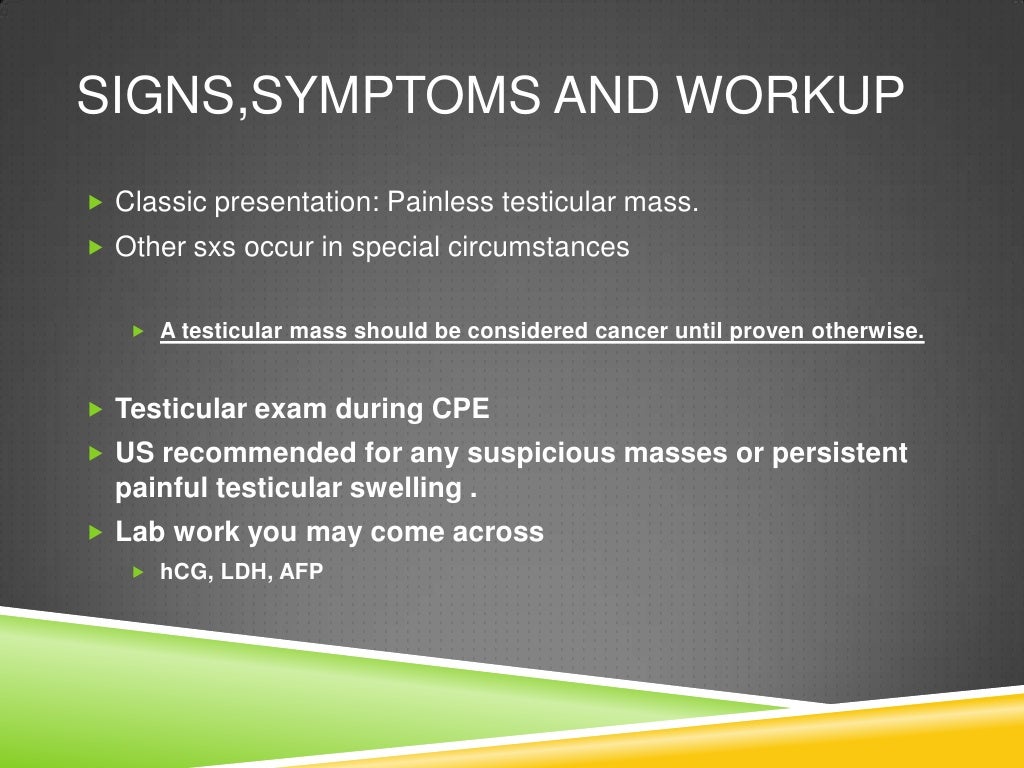 SIGNS,SYMPTOMS AND WORKUP

Classic presentation: Painless testicular mass.

Other sxs occur in special circumstances

A testicular mass should be considered cancer until proven otherwise.

Testicular exam during CPE

US recommended for any suspicious masses or persistent painful testicular swelling .

Lab work you may come across

hCG, LDH, AFP